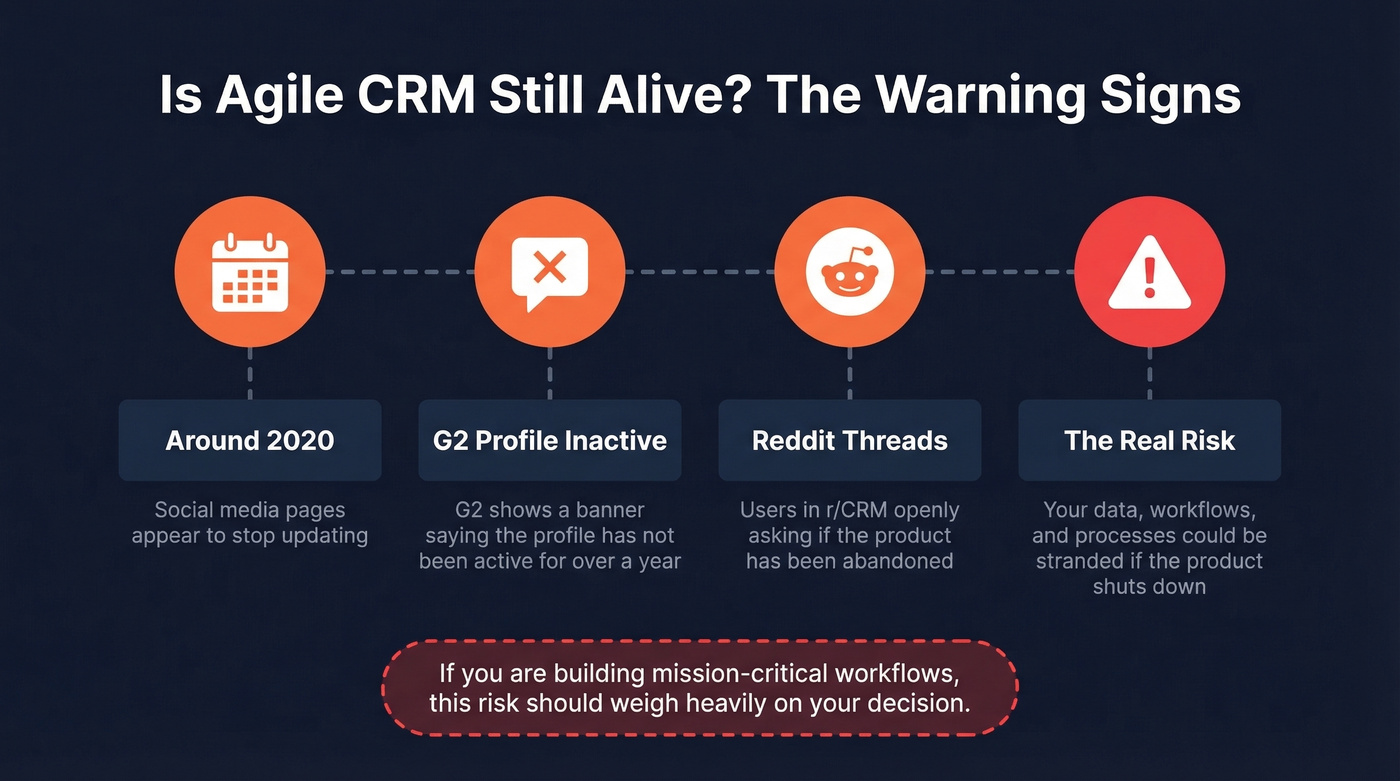 Is Agile CRM Still Alive? The Warning Signs

Around 2020

Social media pages appear to stop updating

G2 Profile Inactive

G2 shows a banner saying the profile has not been active for over a year

Reddit Threads

Users in r/CRM openly asking if the product has been abandoned

The Real Risk

Your data, workflows, and processes could be stranded if the product shuts down

If you are building mission-critical workflows, this risk should weigh heavily on your decision.